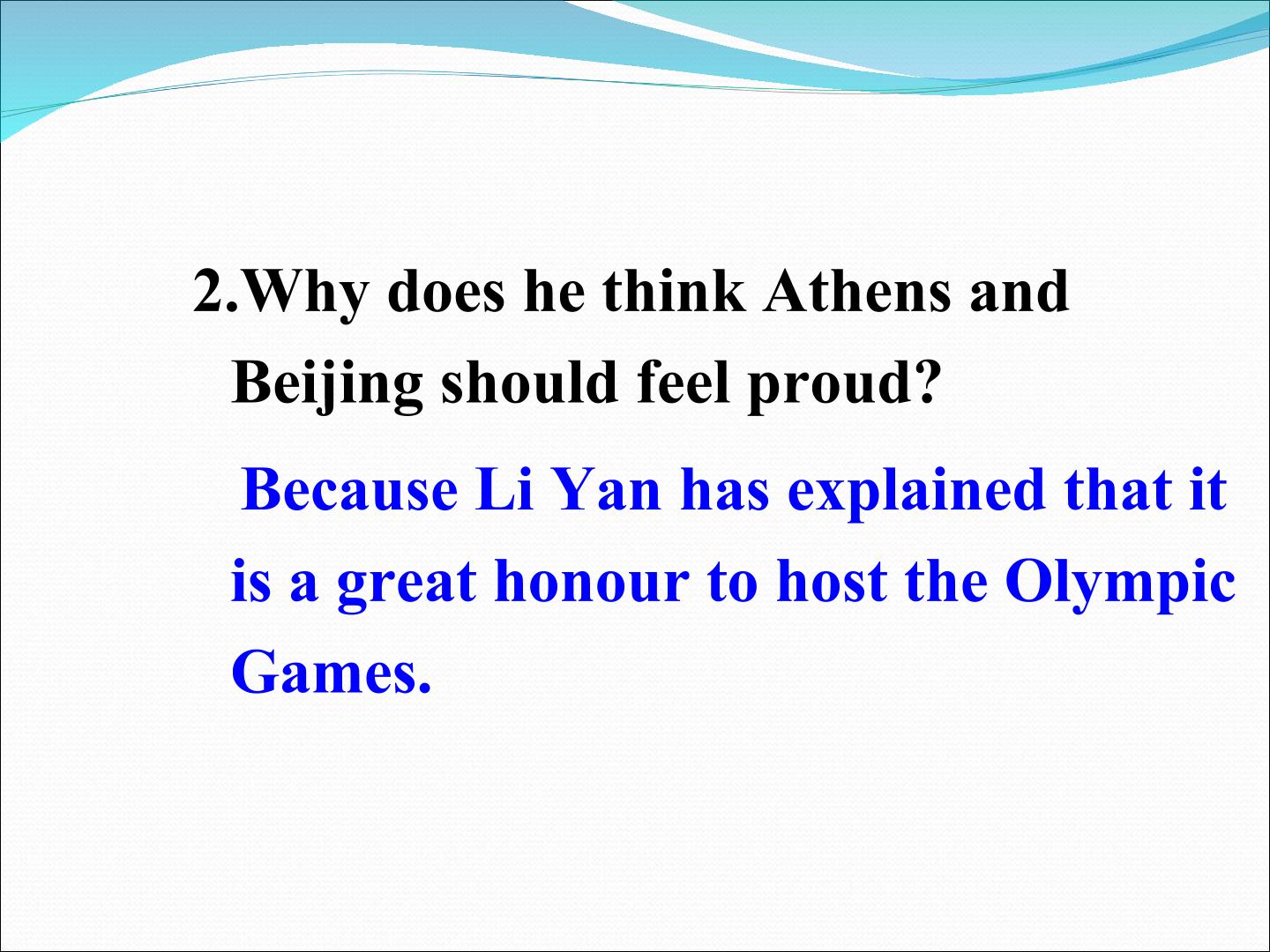 2.Why does he think Athens and Beijing should feel proud?

Because Li Yan has explained that it is a great honour to host the Olympic Games.